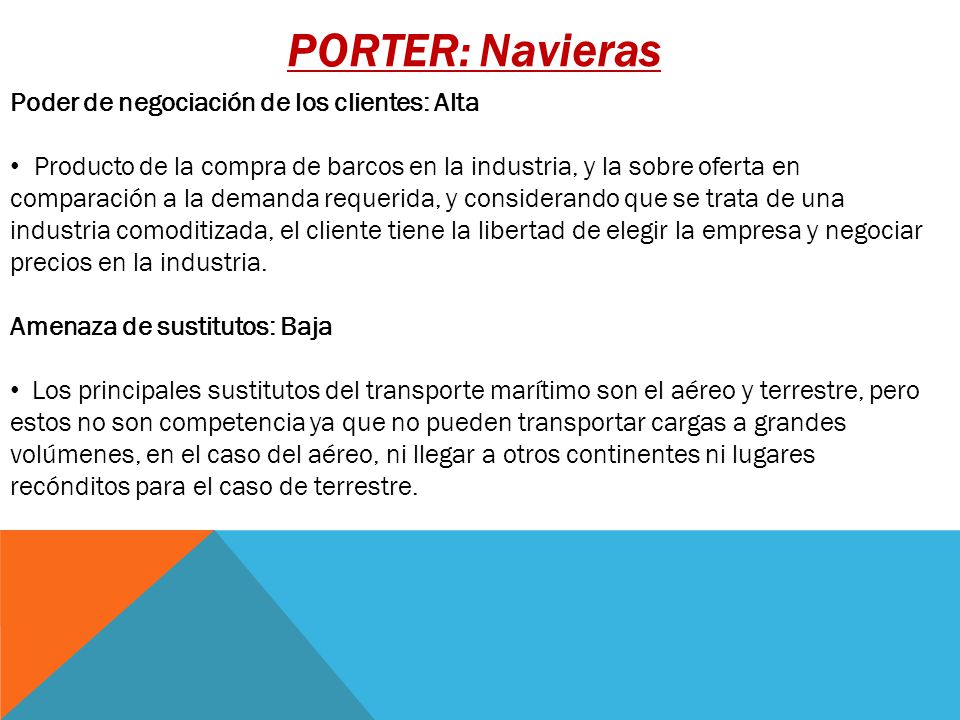 PORTER: Navieras

Poder de negociación de los clientes: Alta

• Producto de la compra de barcos en la industria, y la sobre oferta en comparación a la demanda requerida, y considerando que se trata de una industria comoditizada, el cliente tiene la libertad de elegir la empresa y negociar precios en la industria.

Amenaza de sustitutos: Baja

• Los principales sustitutos del transporte marítimo son el aéreo y terrestre, pero estos no son competencia ya que no pueden transportar cargas a grandes volúmenes, en el caso del aéreo, ni llegar a otros continentes ni lugares recónditos para el caso de terrestre.